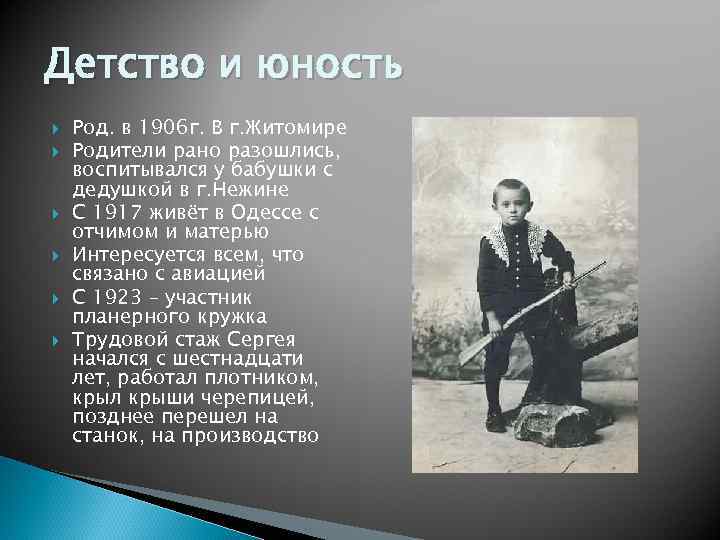 Детство и юность

Род. в 1906г. В г.Житомире
Родители рано разошлись, воспитывался у бабушки с дедушкой в г.Нежине
С 1917 живёт в Одессе с отчимом и матерью
Интересуется всем, что связано с авиацией
С 1923 – участник планерного кружка
Трудовой стаж Сергея начался с шестнадцати лет, работал плотником, крыл крыши черепицей, позднее перешел на станок, на производство